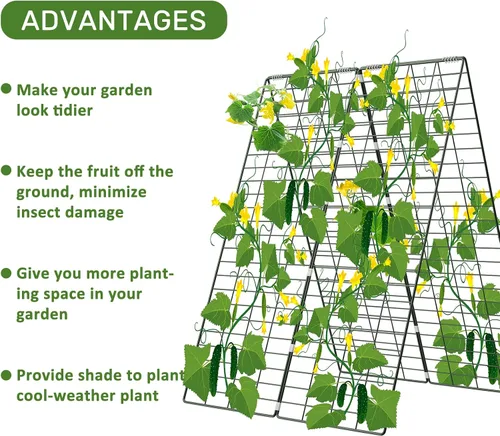 ADVANTAGES

• Make your garden look tidier

• Keep the fruit off the ground, minimize insect damage

• Give you more planting space in your garden

• Provide shade to plant cool-weather plant